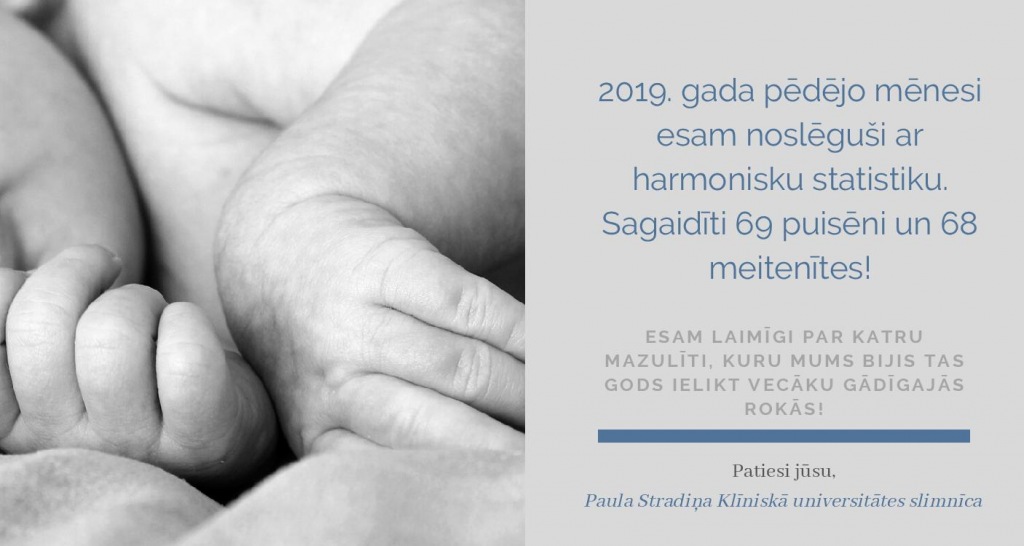 2019. gada pēdējo mēnesi esam noslēguši ar harmonisku statistiku. Sagaidīti 69 puisēni un 68 meitenītes!

ESAM LAIMĪGI PAR KATRU MAZULĪTI, KURU MUMS BIJIS TAS GODS IELIKT VECĀKU GĀDĪGAJĀS ROKĀS!

Patiesi jūsu,

Paula Stradiņa Klīniskā universitātes slimnīca